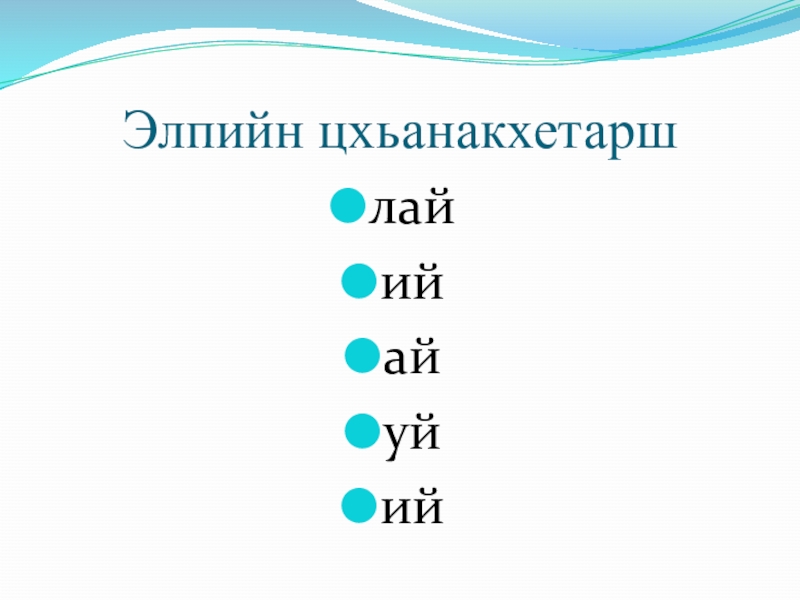 Элпийн цхьанакхетарш

лай

ий

ай

уй

ий